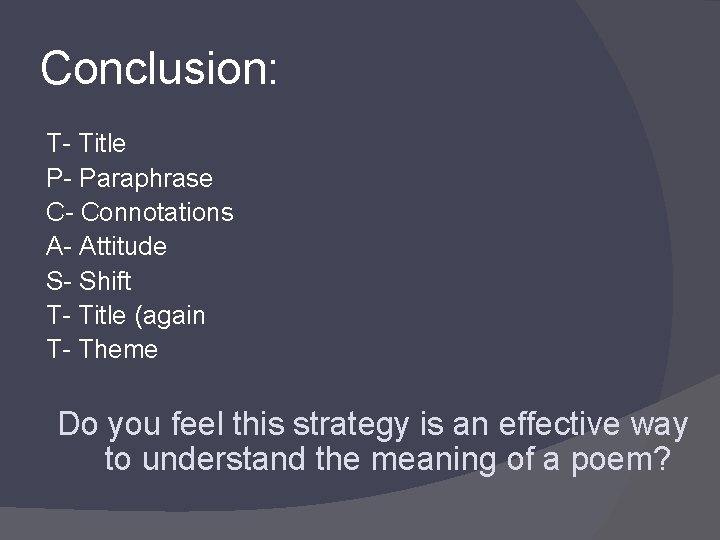 Conclusion:

T- Title
P- Paraphrase
C- Connotations
A- Attitude
S- Shift
T- Title (again
T- Theme

Do you feel this strategy is an effective way to understand the meaning of a poem?